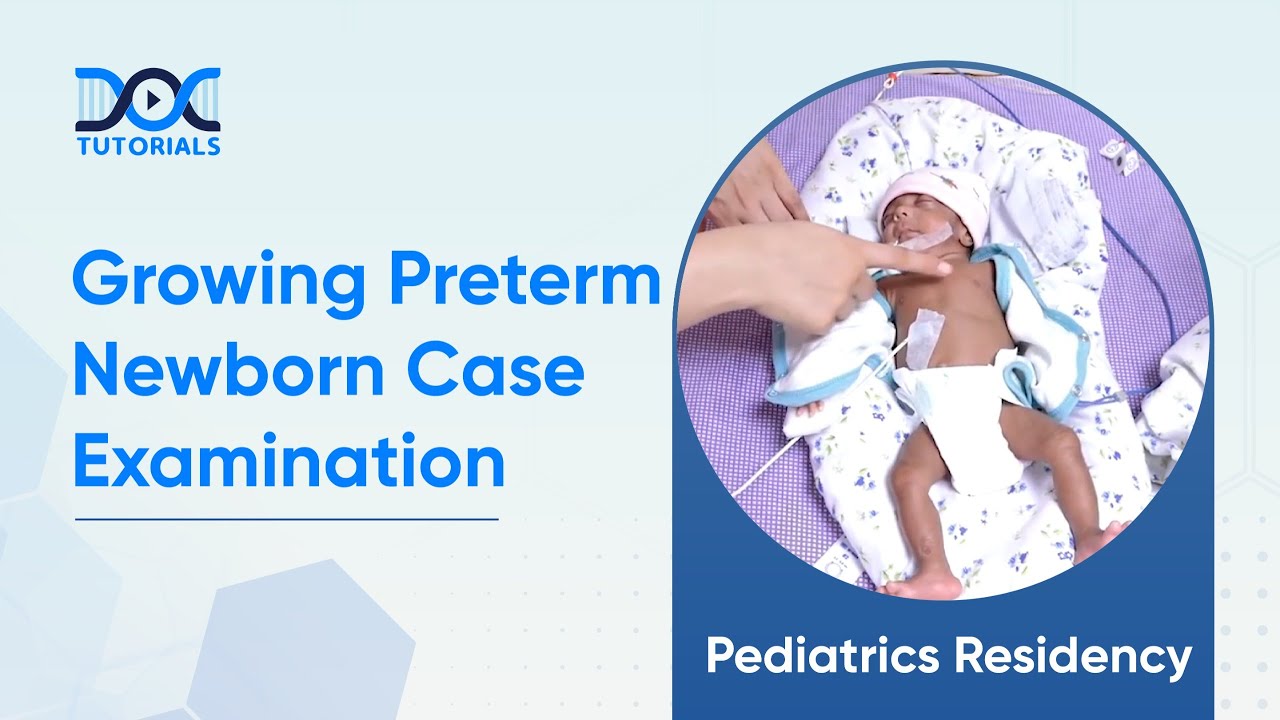 DOC
TUTORIALS

Growing Preterm Newborn Case Examination

Pediatrics Residency